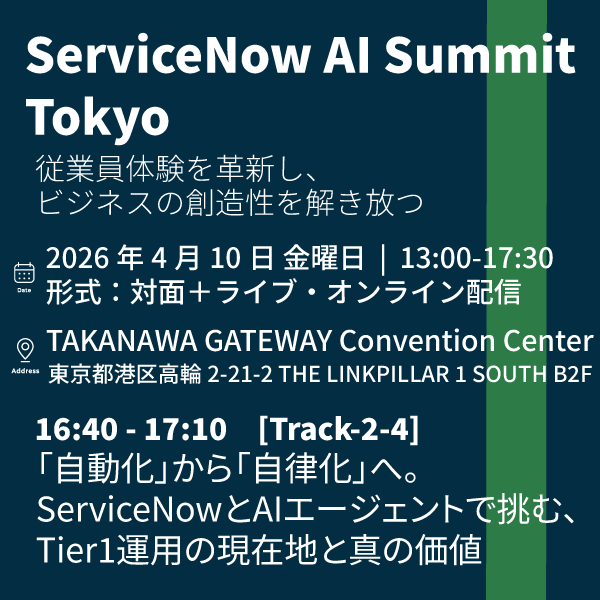 ServiceNow AI Summit Tokyo

従業員体験を革新し、
ビジネスの創造性を解き放つ

Date
2026 年 4 月 10 日 金曜日 ｜ 13:00-17:30
形式：対面＋ライブ・オンライン配信

Address
TAKANAWA GATEWAY Convention Center
東京都港区高輪 2-21-2 THE LINKPILLAR 1 SOUTH B2F

16:40 - 17:10 [Track-2-4]
「自動化」から「自律化」へ。
ServiceNowとAIエージェントで挑む、
Tier1運用の現在地と真の価値